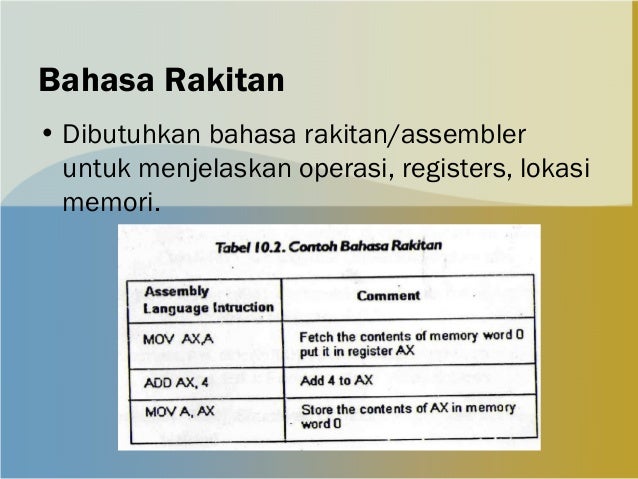 Bahasa Rakitan

• Dibutuhkan bahasa rakitan/assembler untuk menjelaskan operasi, registers, lokasi memori.

Tabel 10.2. Contoh Bahasa Rakitan

| Assembly Language Intruction | Comment |
|---|---|
| MOV AX,A | Fetch the contents of memory word 0 put it in register AX |
| ADD AX, 4 | Add 4 to AX |
| MOV A, AX | Store the contents of AX in memory word 0 |